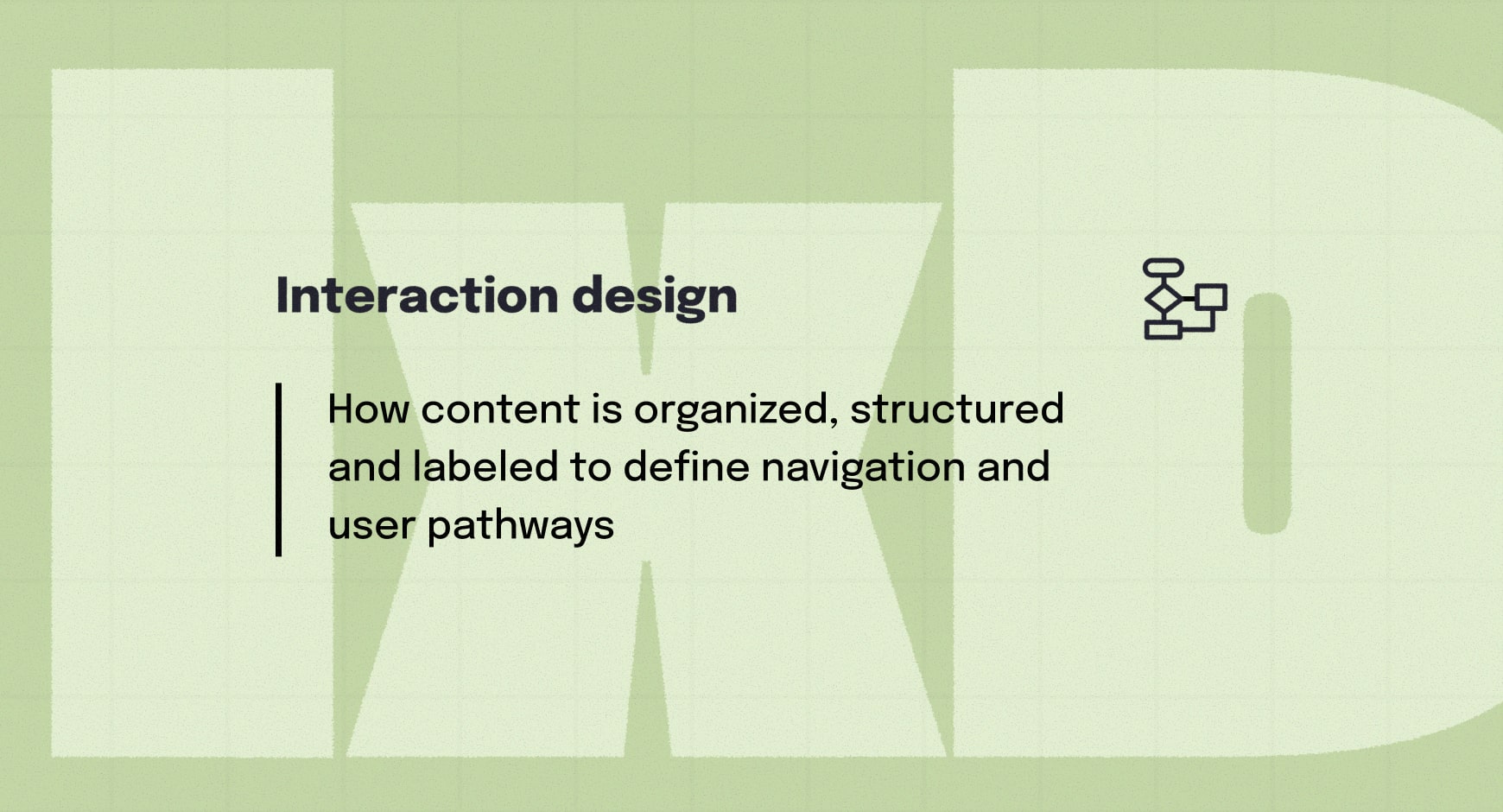 IxD

Interaction design

How content is organized, structured and labeled to define navigation and user pathways